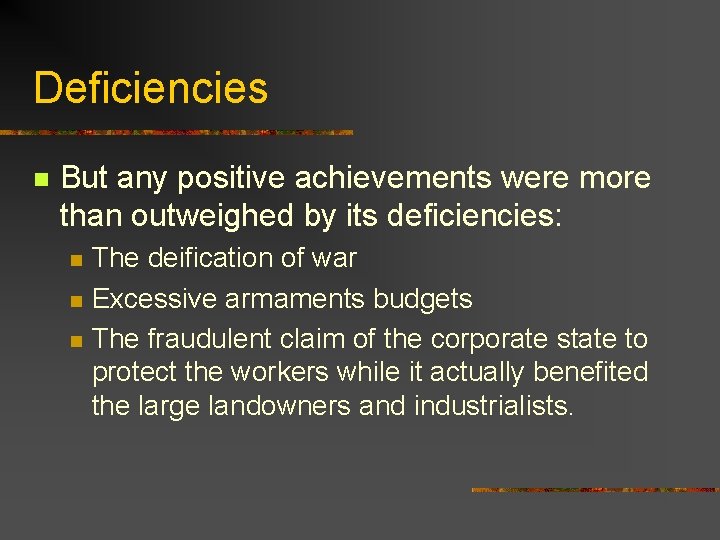 Deficiencies

But any positive achievements were more than outweighed by its deficiencies:

The deification of war

Excessive armaments budgets

The fraudulent claim of the corporate state to protect the workers while it actually benefited the large landowners and industrialists.